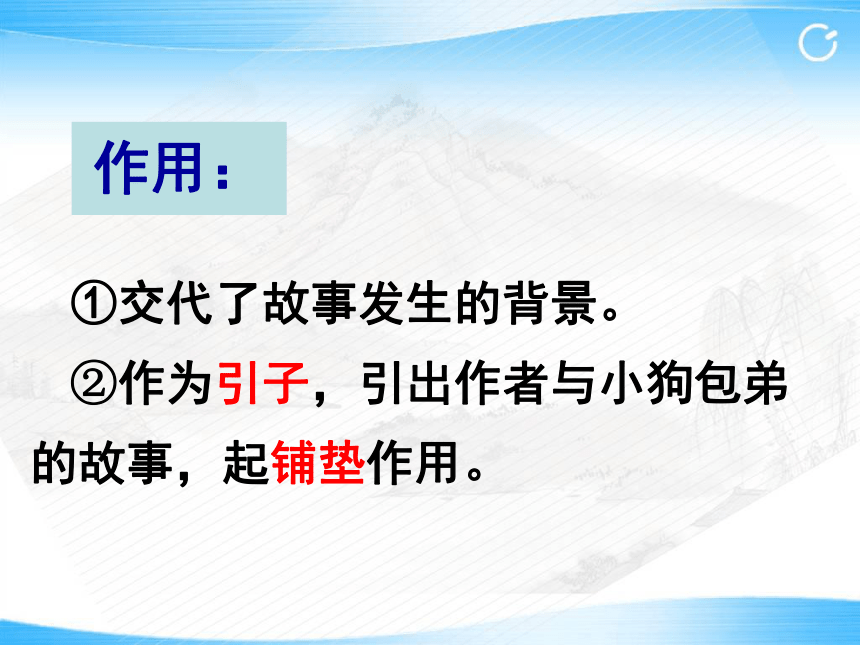 作用：

①交代了故事发生的背景。

②作为引子，引出作者与小狗包弟的故事，起铺垫作用。